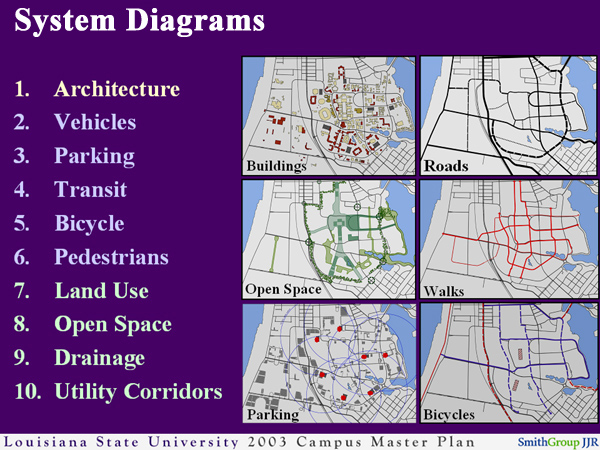 System Diagrams

1. Architecture
2. Vehicles
3. Parking
4. Transit
5. Bicycle
6. Pedestrians
7. Land Use
8. Open Space
9. Drainage
10. Utility Corridors

Buildings
Roads
Open Space
Walks
Parking
Bicycles

Louisiana State University 2003 Campus Master Plan
SmithGroup JJR